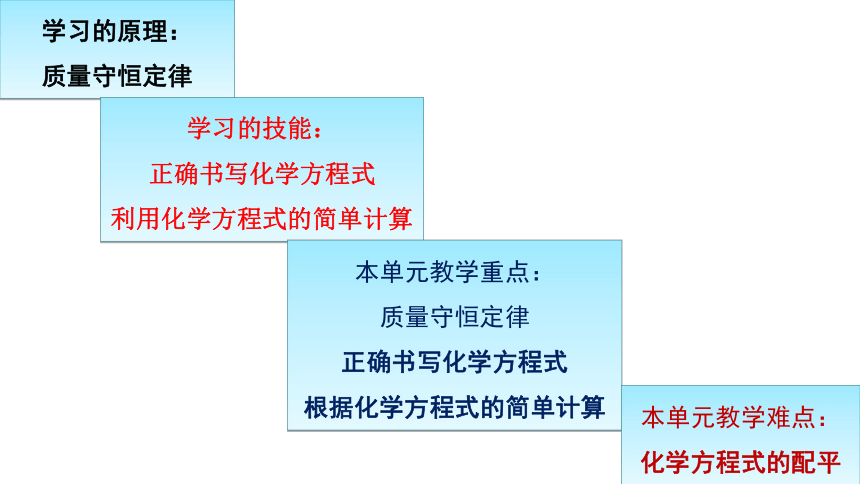 学习的原理：
质量守恒定律

学习的技能：
正确书写化学方程式
利用化学方程式的简单计算

本单元教学重点：
质量守恒定律
正确书写化学方程式
根据化学方程式的简单计算

本单元教学难点：
化学方程式的配平